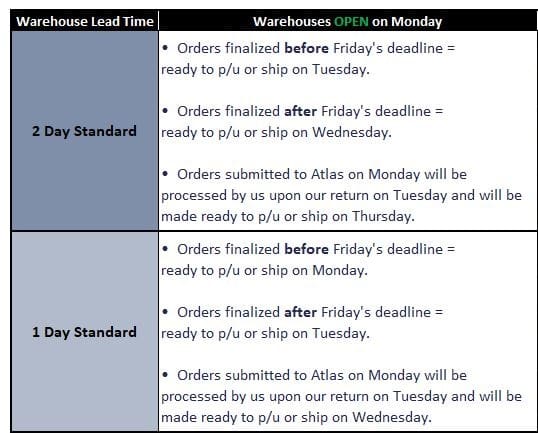 | Warehouse Lead Time | Warehouses OPEN on Monday |
|---|---|
| 2 Day Standard | • Orders finalized before Friday's deadline = ready to p/u or ship on Tuesday.<br><br>• Orders finalized after Friday's deadline = ready to p/u or ship on Wednesday.<br><br>• Orders submitted to Atlas on Monday will be processed by us upon our return on Tuesday and will be made ready to p/u or ship on Thursday. |
| 1 Day Standard | • Orders finalized before Friday's deadline = ready to p/u or ship on Monday.<br><br>• Orders finalized after Friday's deadline = ready to p/u or ship on Tuesday.<br><br>• Orders submitted to Atlas on Monday will be processed by us upon our return on Tuesday and will be made ready to p/u or ship on Wednesday. |